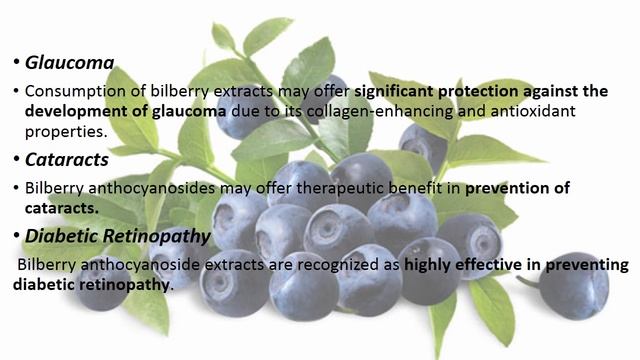 • Glaucoma

• Consumption of bilberry extracts may offer significant protection against the development of glaucoma due to its collagen-enhancing and antioxidant properties.

• Cataracts

• Bilberry anthocyanosides may offer therapeutic benefit in prevention of cataracts.

• Diabetic Retinopathy

Bilberry anthocyanoside extracts are recognized as highly effective in preventing diabetic retinopathy.